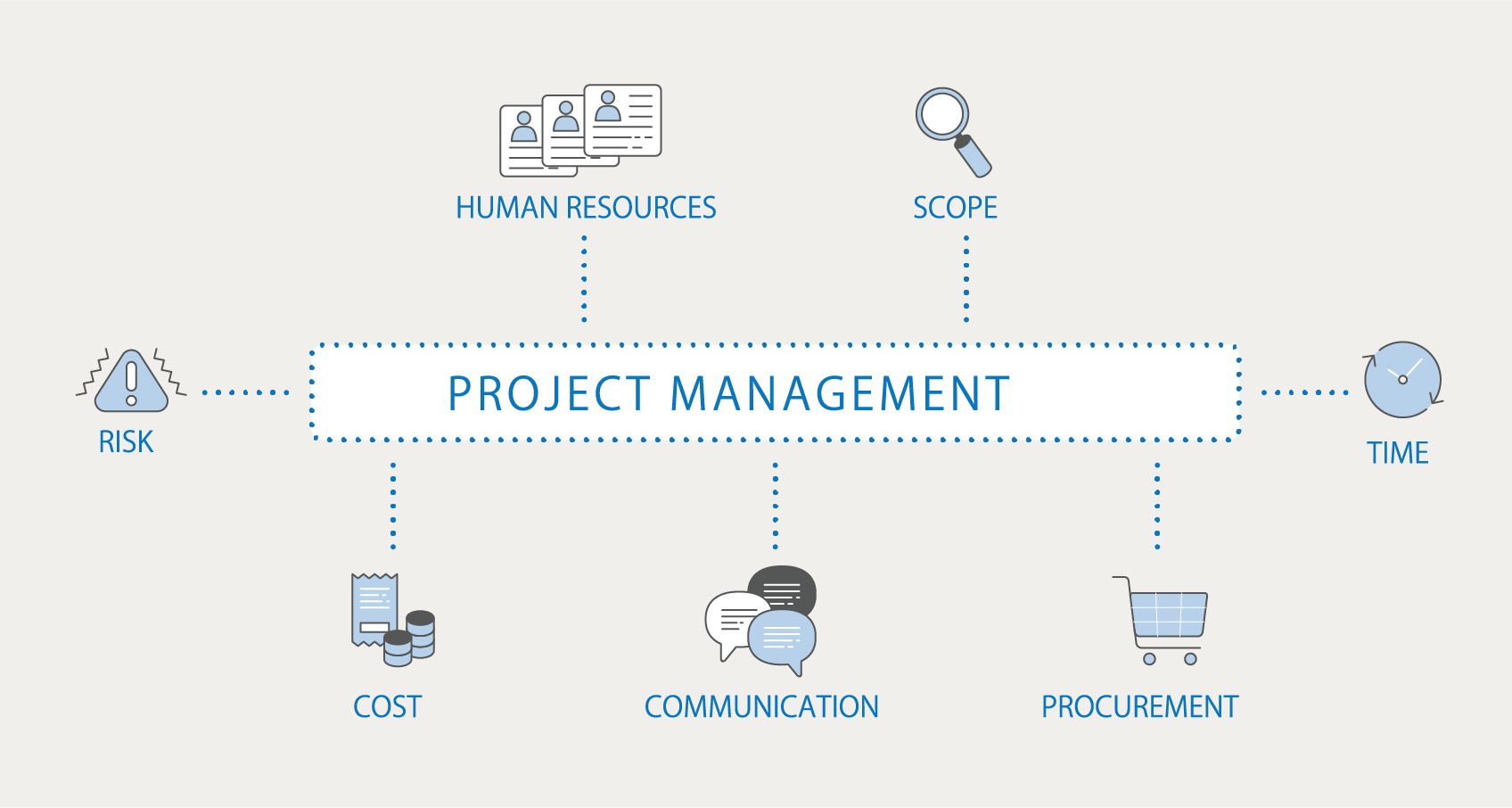 HUMAN RESOURCES

SCOPE

RISK

PROJECT MANAGEMENT

TIME

COST

COMMUNICATION

PROCUREMENT